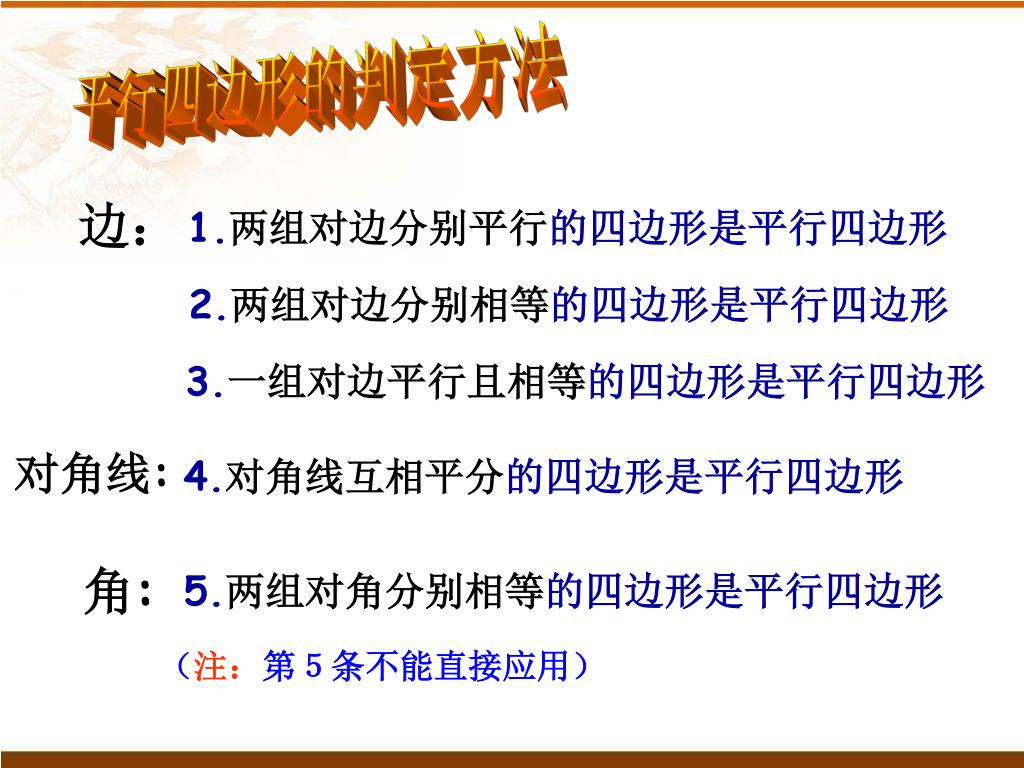 平行四边形的判定方法

边：1.两组对边分别平行的四边形是平行四边形

2.两组对边分别相等的四边形是平行四边形

3.一组对边平行且相等的四边形是平行四边形

对角线:4.对角线互相平分的四边形是平行四边形

角：5.两组对角分别相等的四边形是平行四边形

（注：第 5 条不能直接应用）